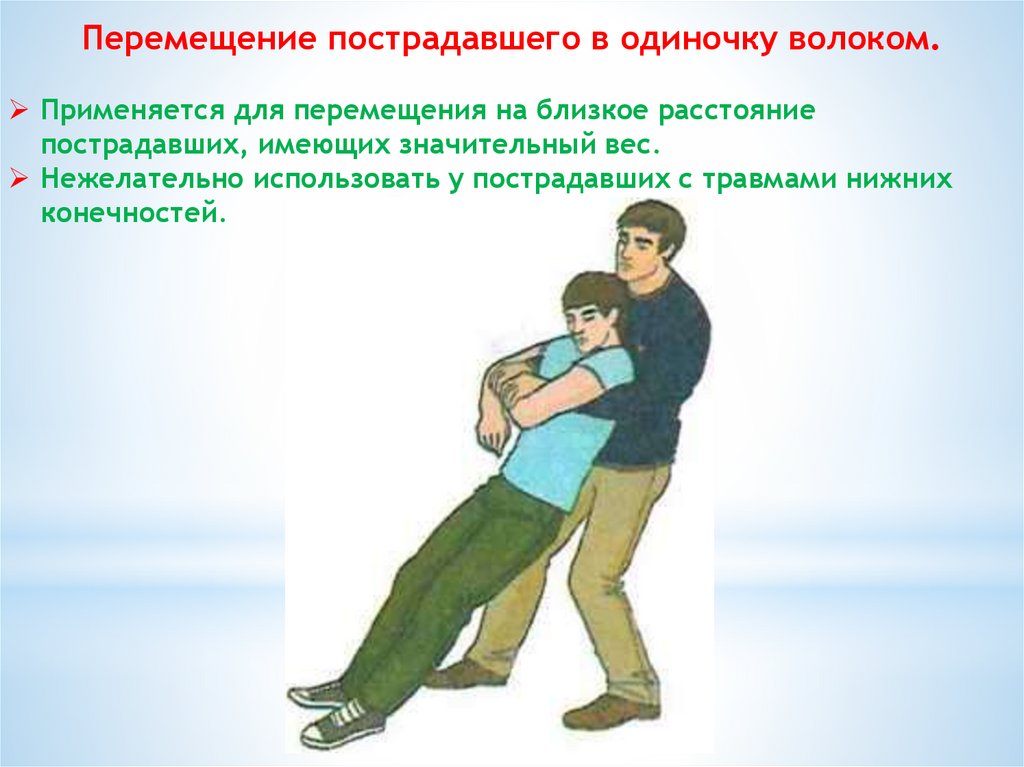 Перемещение пострадавшего в одиночку волоком.

➢ Применяется для перемещения на близкое расстояние пострадавших, имеющих значительный вес.
➢ Нежелательно использовать у пострадавших с травмами нижних конечностей.